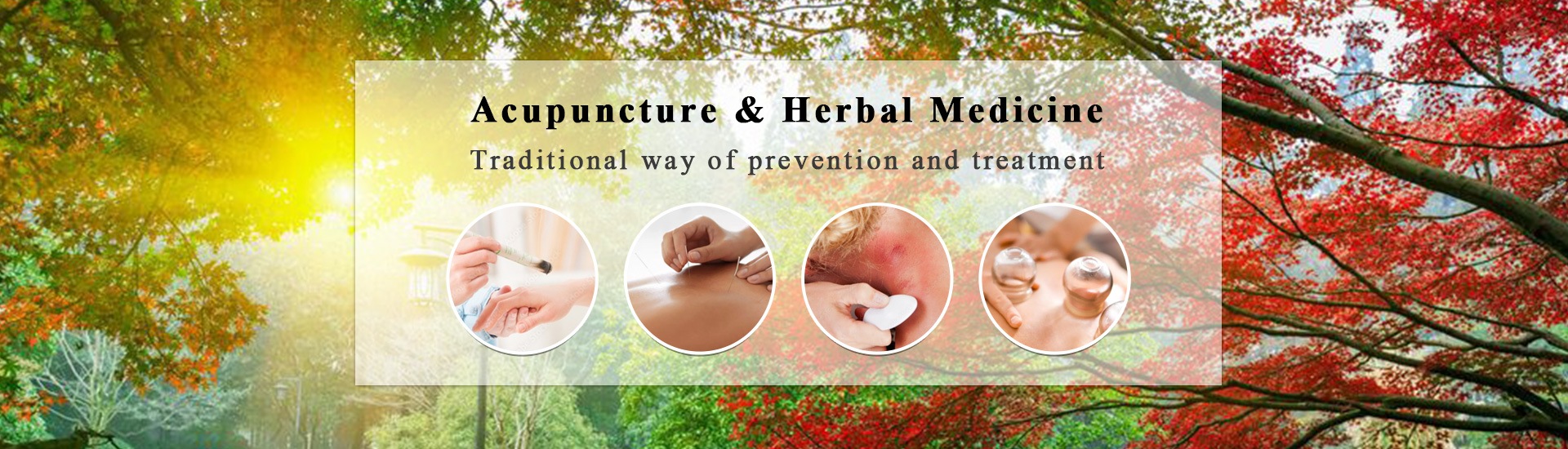 Acupuncture & Herbal Medicine

Traditional way of prevention and treatment